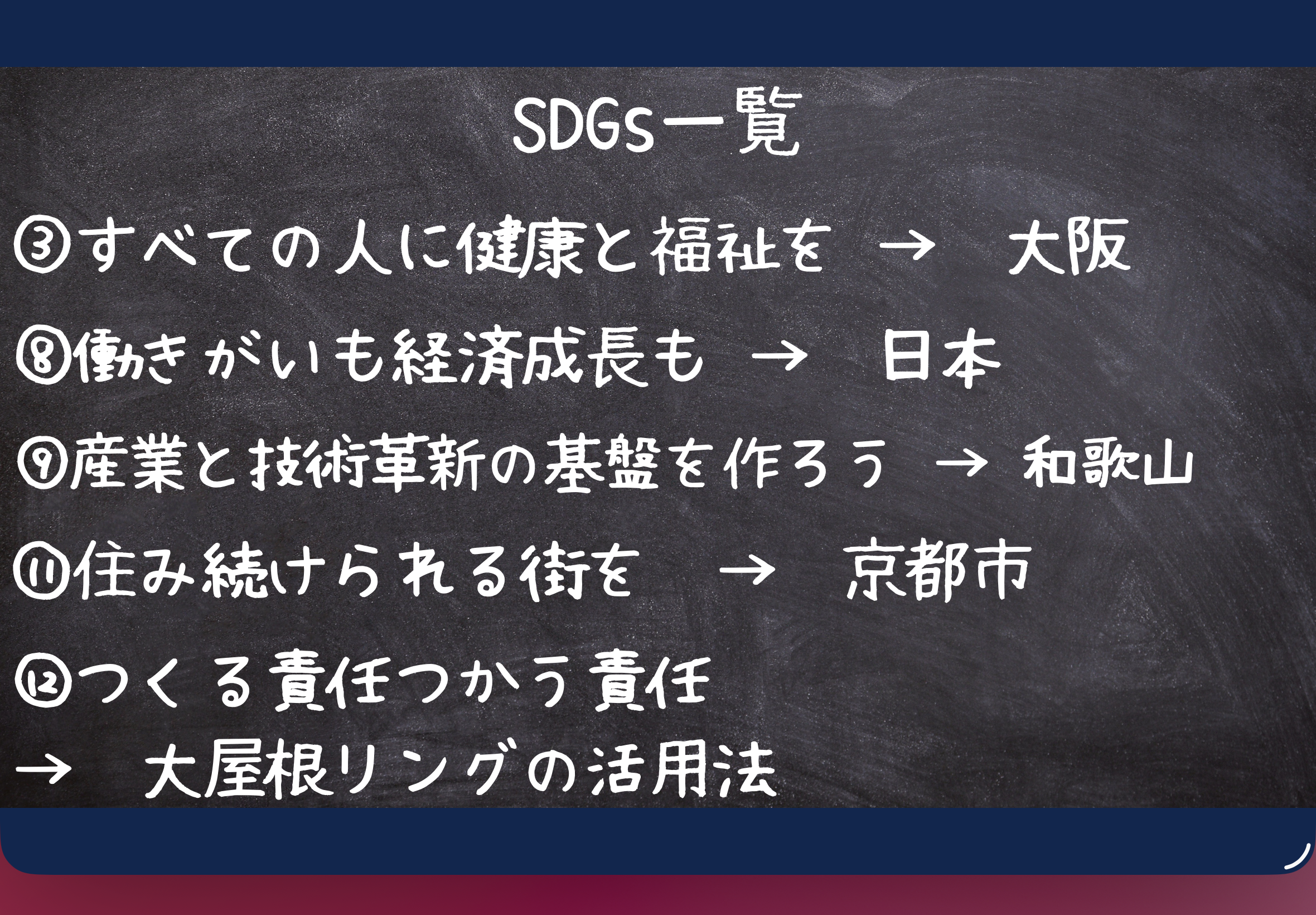 SDGs一覧

③すべての人に健康と福祉を　→　大阪

⑧働きがいも経済成長も　→　日本

⑨産業と技術革新の基盤を作ろう　→　和歌山

⑪住み続けられる街を　→　京都市

⑫つくる責任つかう責任
→　大屋根リングの活用法